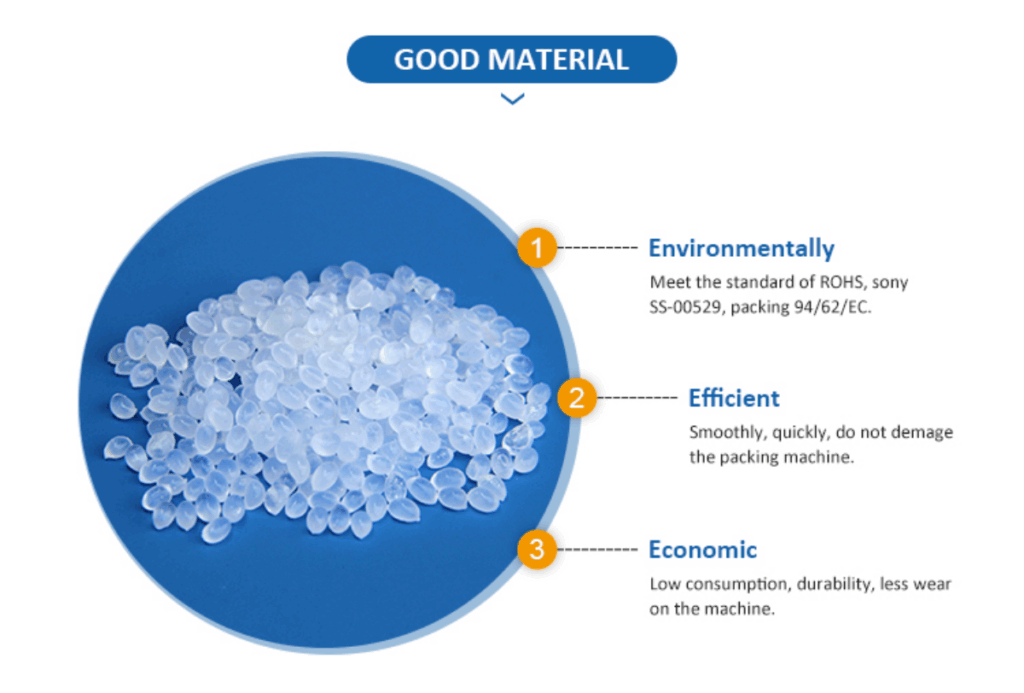 GOOD MATERIAL

1 Environmentally
Meet the standard of ROHS, sony SS-00529, packing 94/62/EC.

2 Efficient
Smoothly, quickly, do not demage the packing machine.

3 Economic
Low consumption, durability, less wear on the machine.